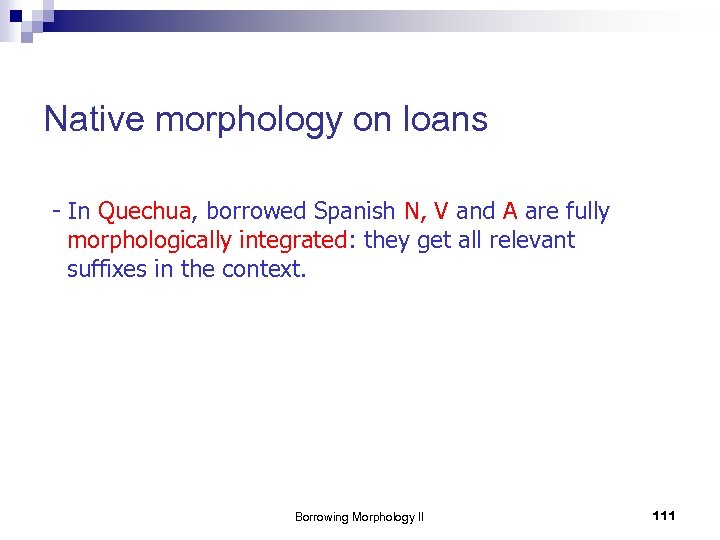 Native morphology on loans

- In Quechua, borrowed Spanish N, V and A are fully morphologically integrated: they get all relevant suffixes in the context.

Borrowing Morphology II

111